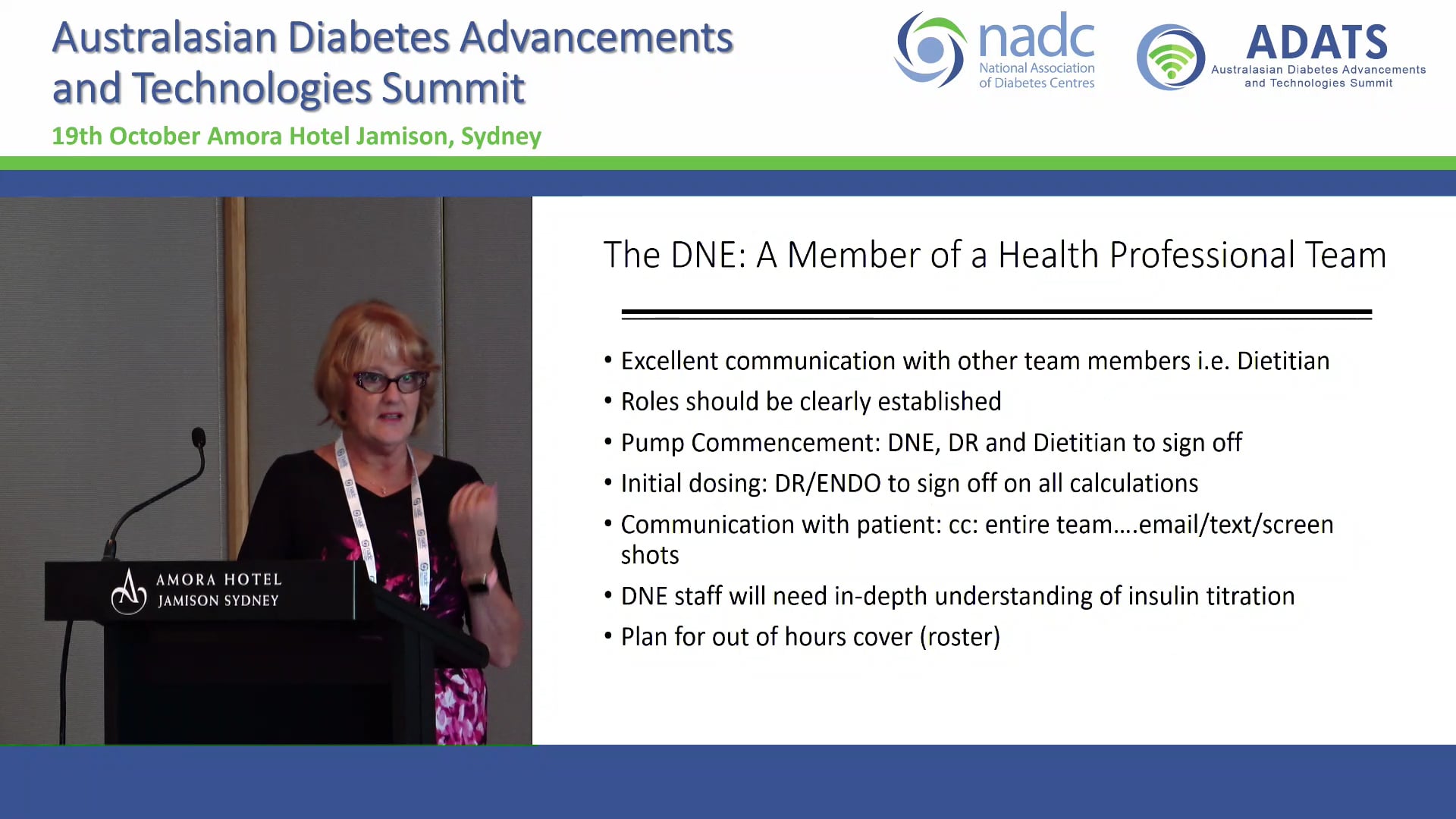 Australasian Diabetes Advancements and Technologies Summit

19th October Amora Hotel Jamison, Sydney

nadc
National Association of Diabetes Centres

ADATS
Australasian Diabetes Advancements and Technologies Summit

AMORA HOTEL
JAMISON SYDNEY

The DNE: A Member of a Health Professional Team

• Excellent communication with other team members i.e. Dietitian
• Roles should be clearly established
• Pump Commencement: DNE, DR and Dietitian to sign off
• Initial dosing: DR/ENDO to sign off on all calculations
• Communication with patient: cc: entire team….email/text/screen shots
• DNE staff will need in-depth understanding of insulin titration
• Plan for out of hours cover (roster)